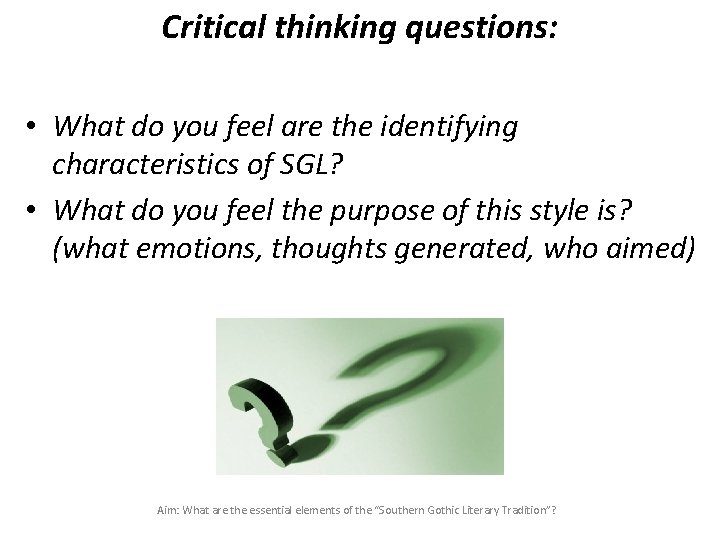 Critical thinking questions:

• What do you feel are the identifying characteristics of SGL?
• What do you feel the purpose of this style is? (what emotions, thoughts generated, who aimed)

Aim: What are the essential elements of the "Southern Gothic Literary Tradition"?